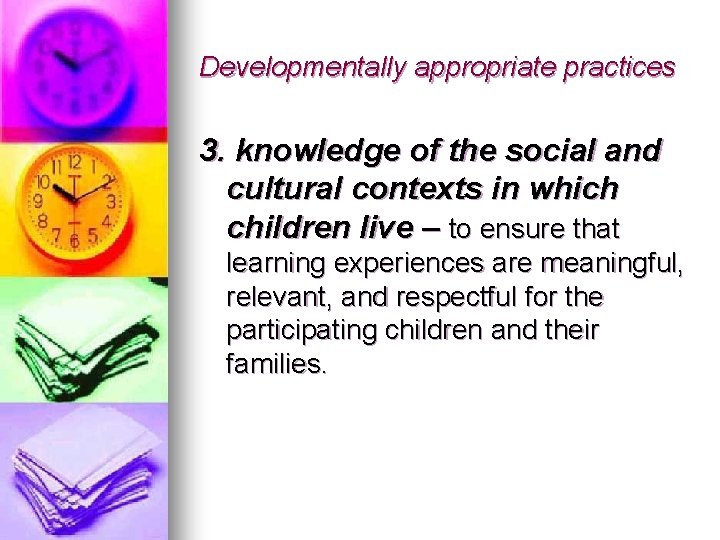 Developmentally appropriate practices

3. knowledge of the social and cultural contexts in which children live – to ensure that learning experiences are meaningful, relevant, and respectful for the participating children and their families.